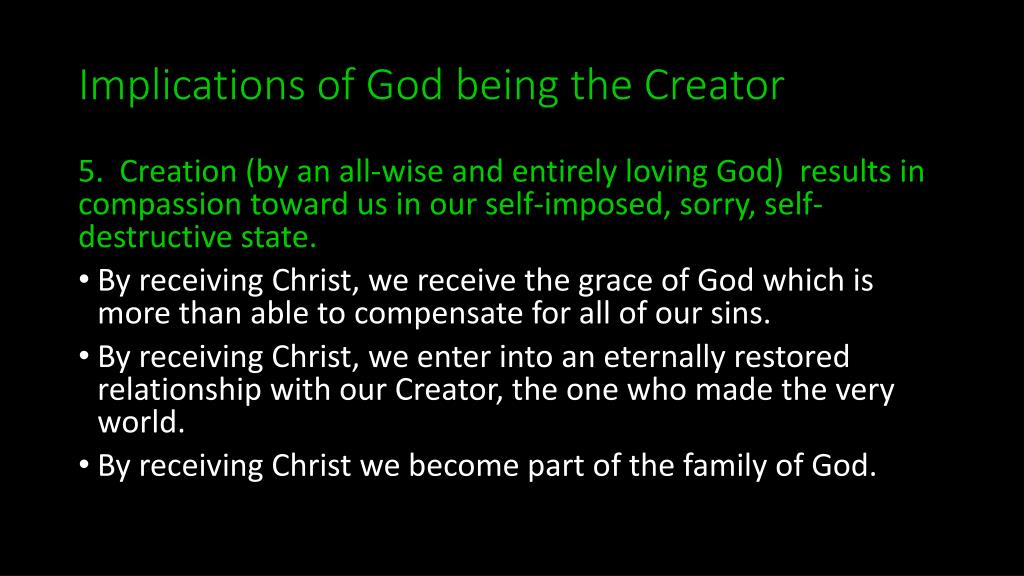 Implications of God being the Creator

5. Creation (by an all-wise and entirely loving God) results in compassion toward us in our self-imposed, sorry, self-destructive state.

• By receiving Christ, we receive the grace of God which is more than able to compensate for all of our sins.
• By receiving Christ, we enter into an eternally restored relationship with our Creator, the one who made the very world.
• By receiving Christ we become part of the family of God.